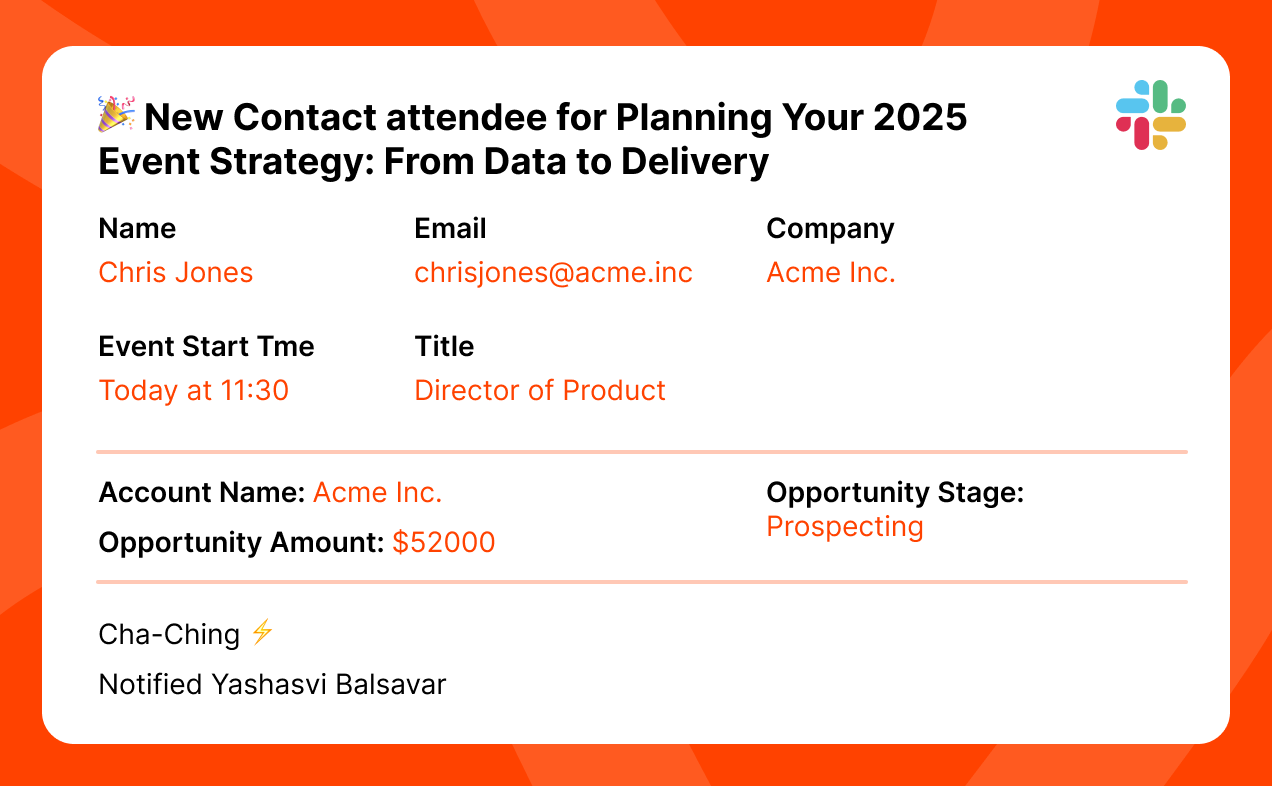 🎉 New Contact attendee for Planning Your 2025 Event Strategy: From Data to Delivery

Name
Chris Jones

Email
chrisjones@acme.inc

Company
Acme Inc.

Event Start Tme
Today at 11:30

Title
Director of Product

Account Name: Acme Inc.

Opportunity Amount: $52000

Opportunity Stage:
Prospecting

Cha-Ching ⚡

Notified Yashasvi Balsavar